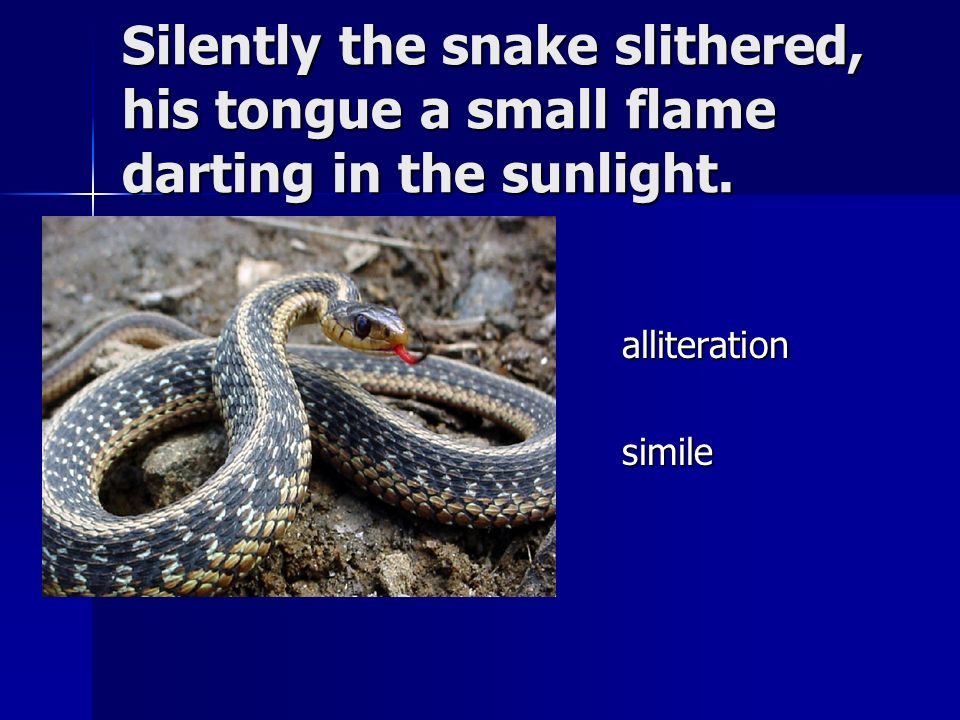 Silently the snake slithered, his tongue a small flame darting in the sunlight.

alliteration

simile